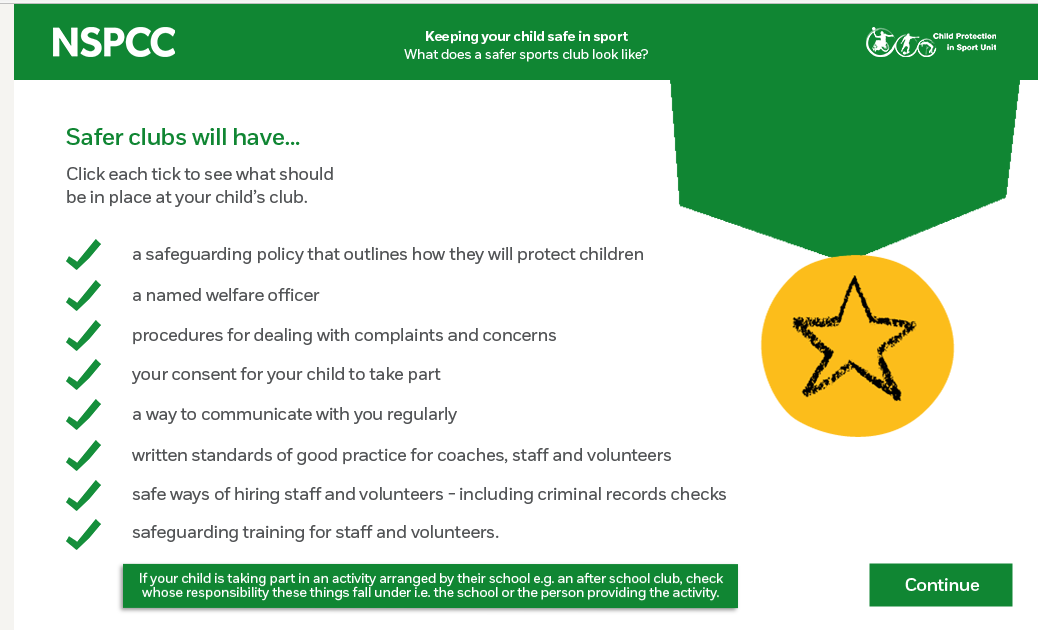 NSPCC

Keeping your child safe in sport
What does a safer sports club look like?

Child Protection in Sport Unit

Safer clubs will have...

Click each tick to see what should be in place at your child's club.

a safeguarding policy that outlines how they will protect children

a named welfare officer

procedures for dealing with complaints and concerns

your consent for your child to take part

a way to communicate with you regularly

written standards of good practice for coaches, staff and volunteers

safe ways of hiring staff and volunteers - including criminal records checks

safeguarding training for staff and volunteers.

If your child is taking part in an activity arranged by their school e.g. an after school club, check whose responsibility these things fall under i.e. the school or the person providing the activity.

Continue